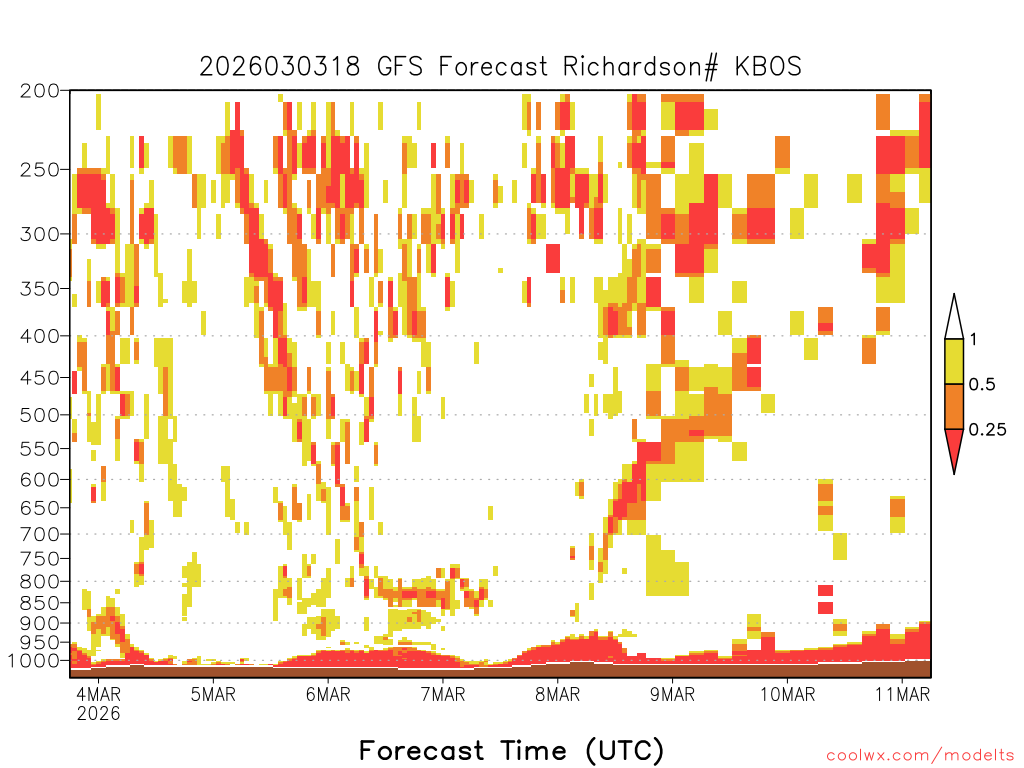 2026030318 GFS Forecast Richardson# KBOS

200
250
300
350
400
450
500
550
600
650
700
750
800
850
900
950
1000

1
0.5
0.25

4MAR
2026
5MAR
6MAR
7MAR
8MAR
9MAR
10MAR
11MAR

Forecast Time (UTC)

coolwx.com/modelts